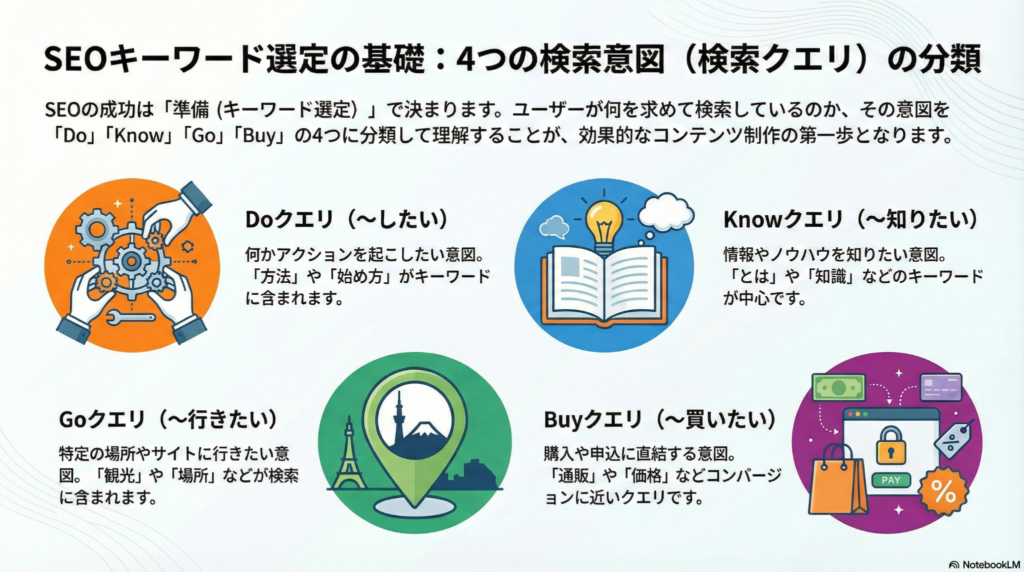 SEOキーワード選定の基礎：4つの検索意図（検索クエリ）の分類

SEOの成功は「準備 (キーワード選定) 」で決まります。ユーザーが何を求めて検索しているのか、その意図を「Do」「Know」「Go」「Buy」の4つに分類して理解することが、効果的なコンテンツ制作の第一歩となります。

Doクエリ（〜したい）

何かアクションを起こしたい意図。「方法」や「始め方」がキーワードに含まれます。

Knowクエリ（〜知りたい）

情報やノウハウを知りたい意図。「とは」や「知識」などのキーワードが中心です。

Goクエリ（〜行きたい）

特定の場所やサイトに行きたい意図。「観光」や「場所」などが検索に含まれます。

Buyクエリ（〜買いたい）

購入や申込に直結する意図。「通販」や「価格」などコンバージョンに近いクエリです。

PAY

%

NotebookLM